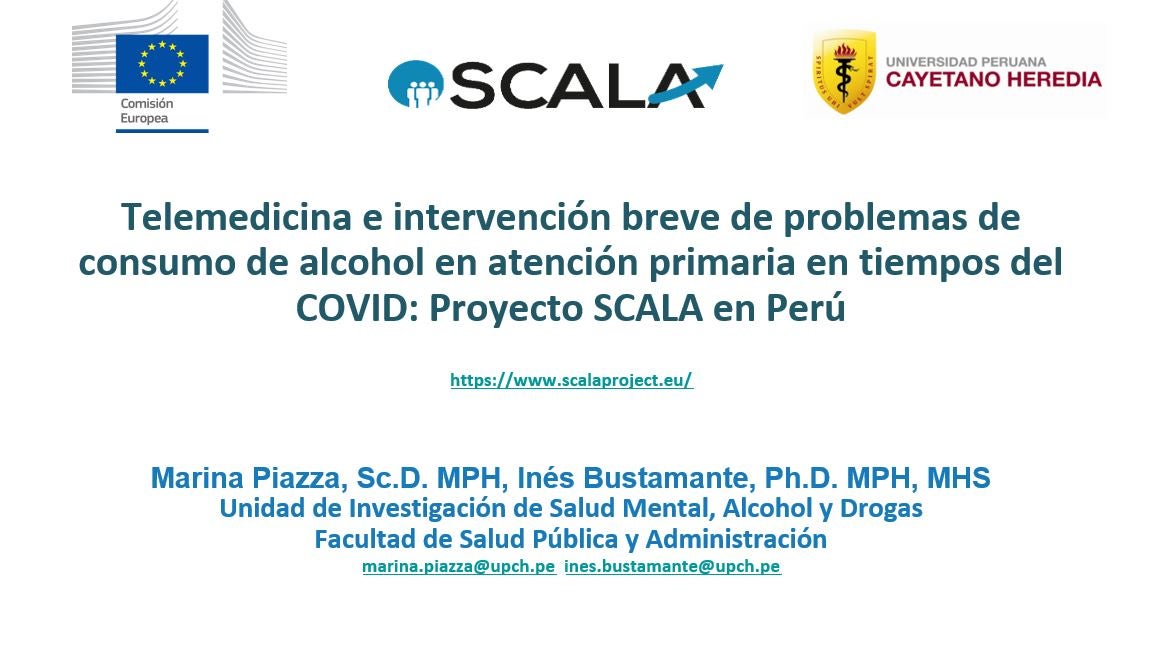 Comisión Europea

SCALA

UNIVERSIDAD PERUANA
CAYETANO HEREDIA

Telemedicina e intervención breve de problemas de consumo de alcohol en atención primaria en tiempos del COVID: Proyecto SCALA en Perú

https://www.scalaproject.eu/

Marina Piazza, Sc.D. MPH, Inés Bustamante, Ph.D. MPH, MHS
Unidad de Investigación de Salud Mental, Alcohol y Drogas
Facultad de Salud Pública y Administración
marina.piazza@upch.pe ines.bustamante@upch.pe